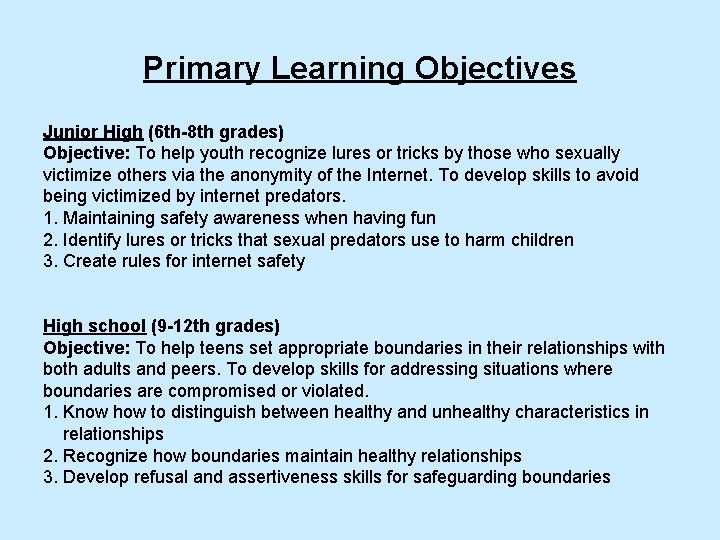 Primary Learning Objectives

Junior High (6th-8th grades)
Objective: To help youth recognize lures or tricks by those who sexually victimize others via the anonymity of the Internet. To develop skills to avoid being victimized by internet predators.
1. Maintaining safety awareness when having fun
2. Identify lures or tricks that sexual predators use to harm children
3. Create rules for internet safety

High school (9-12th grades)
Objective: To help teens set appropriate boundaries in their relationships with both adults and peers. To develop skills for addressing situations where boundaries are compromised or violated.
1. Know how to distinguish between healthy and unhealthy characteristics in relationships
2. Recognize how boundaries maintain healthy relationships
3. Develop refusal and assertiveness skills for safeguarding boundaries